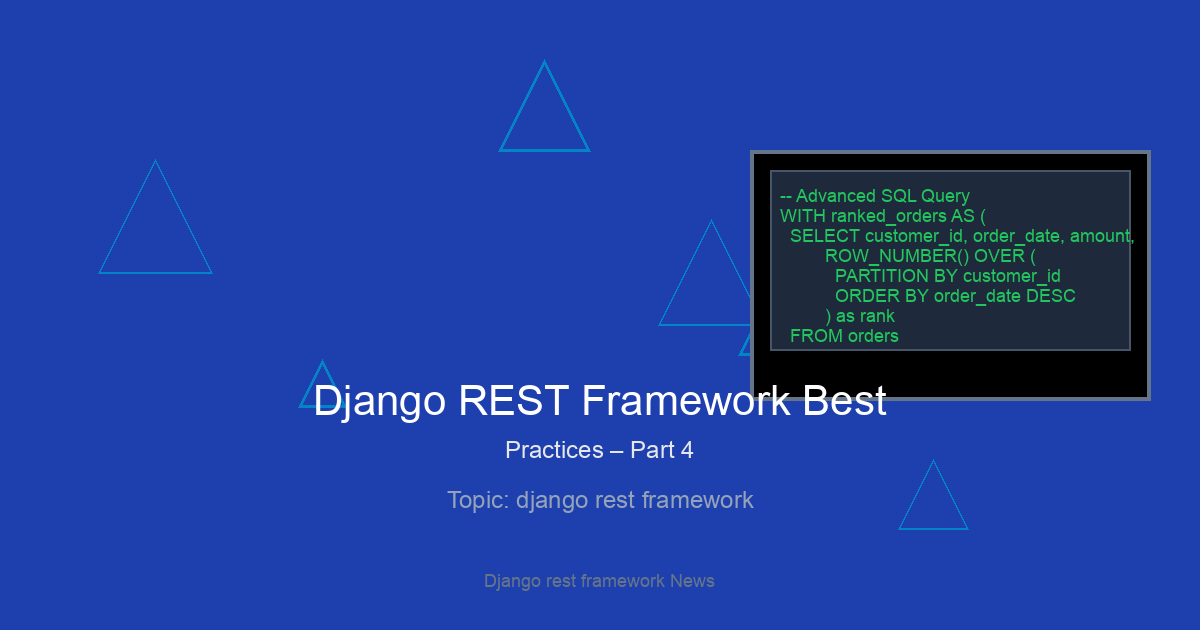 -- Advanced SQL Query
WITH ranked_orders AS (
SELECT customer_id, order_date, amount,
ROW_NUMBER() OVER (
PARTITION BY customer_id
ORDER BY order_date DESC
) as rank
FROM orders

Django REST Framework Best

Practices – Part 4

Topic: django rest framework

Django rest framework News